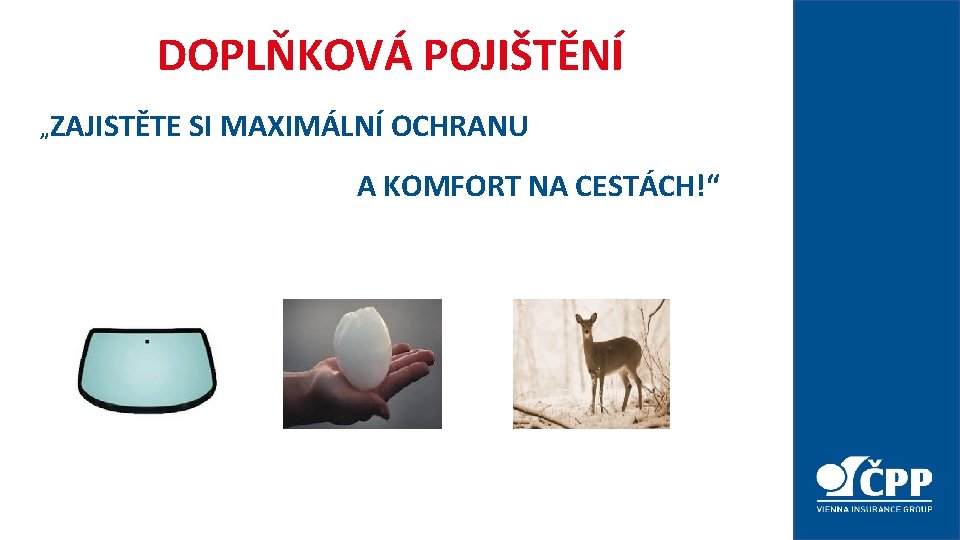 DOPLŇKOVÁ POJIŠTĚNÍ

„ZAJISTĚTE SI MAXIMÁLNÍ OCHRANU

A KOMFORT NA CESTÁCH!“

ČPP
VIENNA INSURANCE GROUP